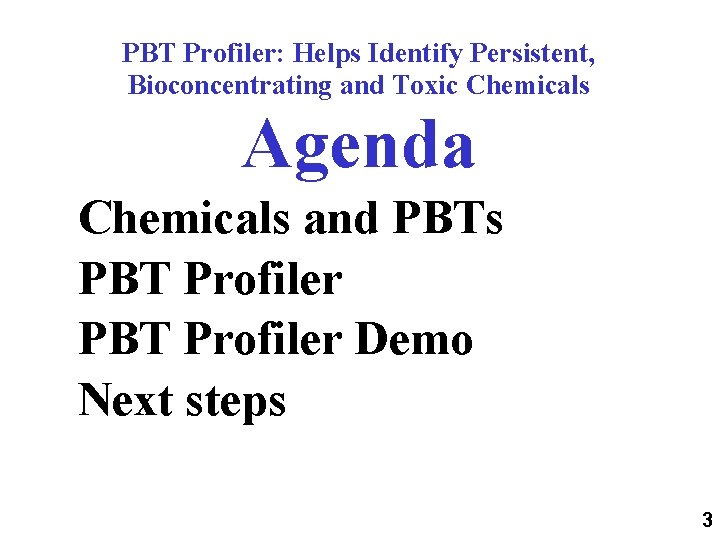 PBT Profiler: Helps Identify Persistent, Bioconcentrating and Toxic Chemicals

Agenda

Chemicals and PBTs
PBT Profiler
PBT Profiler Demo
Next steps

3